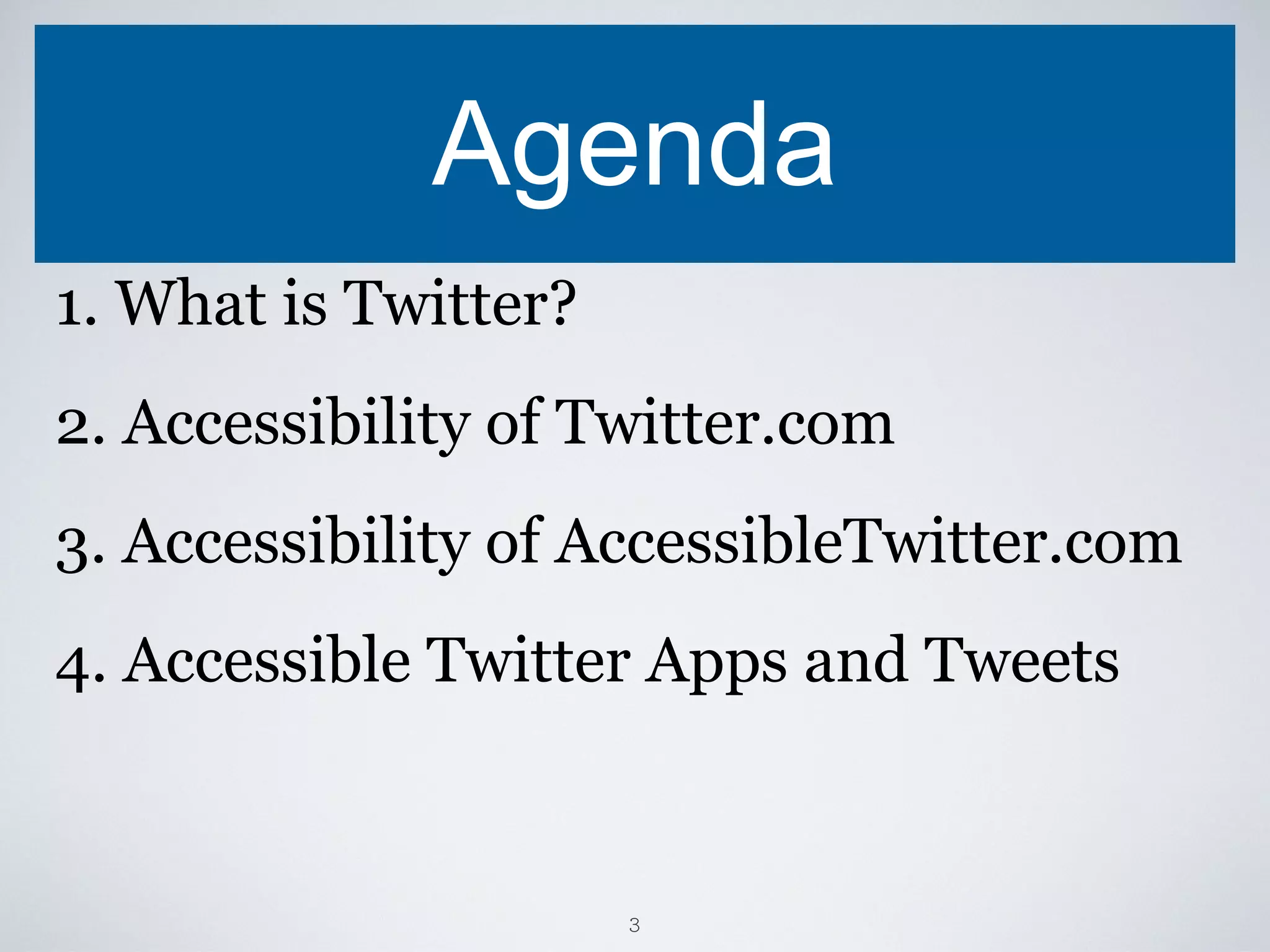 Agenda

1. What is Twitter?

2. Accessibility of Twitter.com

3. Accessibility of AccessibleTwitter.com

4. Accessible Twitter Apps and Tweets

3